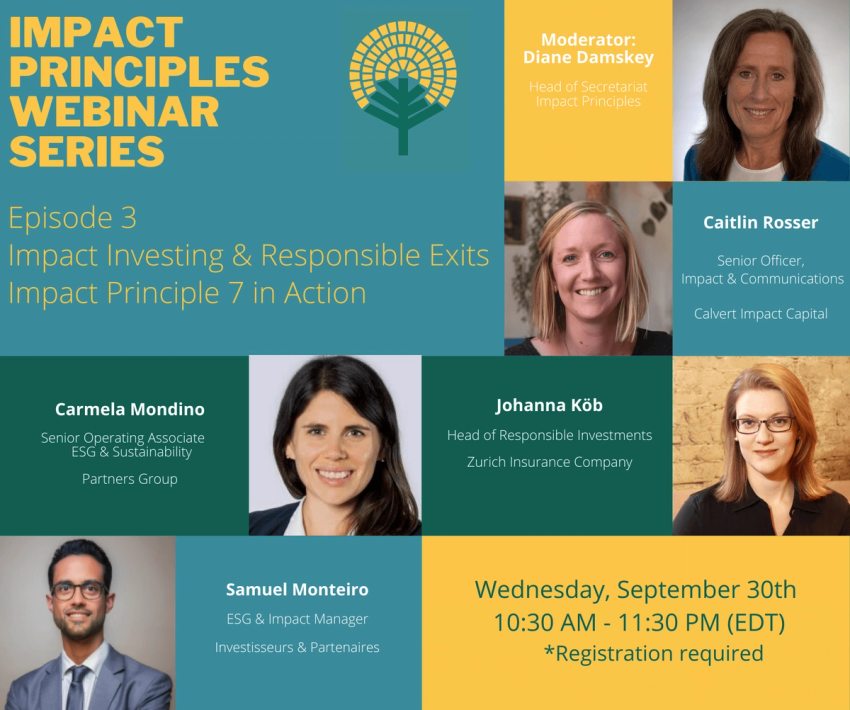 IMPACT PRINCIPLES WEBINAR SERIES

Episode 3
Impact Investing & Responsible Exits
Impact Principle 7 in Action

Moderator: Diane Damskey

Head of Secretariat Impact Principles

Caitlin Rosser

Senior Officer, Impact & Communications

Calvert Impact Capital

Carmela Mondino

Senior Operating Associate ESG & Sustainability

Partners Group

Johanna Köb

Head of Responsible Investments

Zurich Insurance Company

Samuel Monteiro

ESG & Impact Manager

Investisseurs & Partenaires

Wednesday, September 30th
10:30 AM - 11:30 PM (EDT)
*Registration required